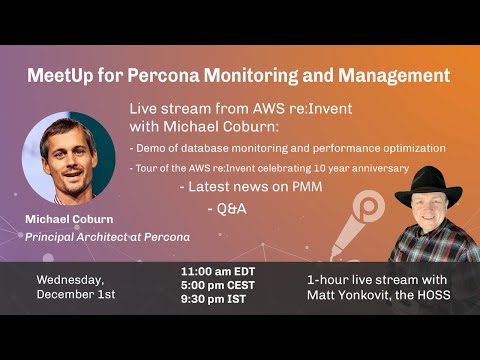 MeetUp for Percona Monitoring and Management

Live stream from AWS re:Invent with Michael Coburn:

- Demo of database monitoring and performance optimization

- Tour of the AWS re:Invent celebrating 10 year anniversary

- Latest news on PMM

- Q&A

Michael Coburn
Principal Architect at Percona

Wednesday, December 1st

11:00 am EDT
5:00 pm CEST
9:30 pm IST

1-hour live stream with Matt Yonkovit, the HOSS